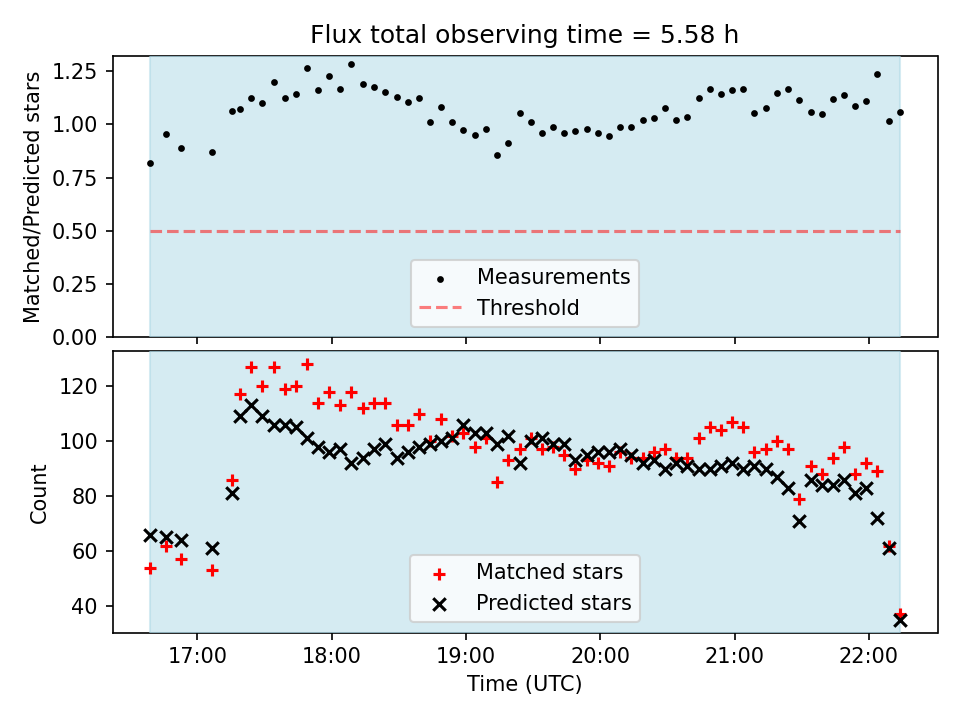 Flux total observing time = 5.58 h

Matched/Predicted stars

1.25
1.00
0.75
0.50
0.25
0.00

Measurements
Threshold

Count

120
100
80
60
40

Matched stars
Predicted stars

17:00
18:00
19:00
20:00
21:00
22:00

Time (UTC)